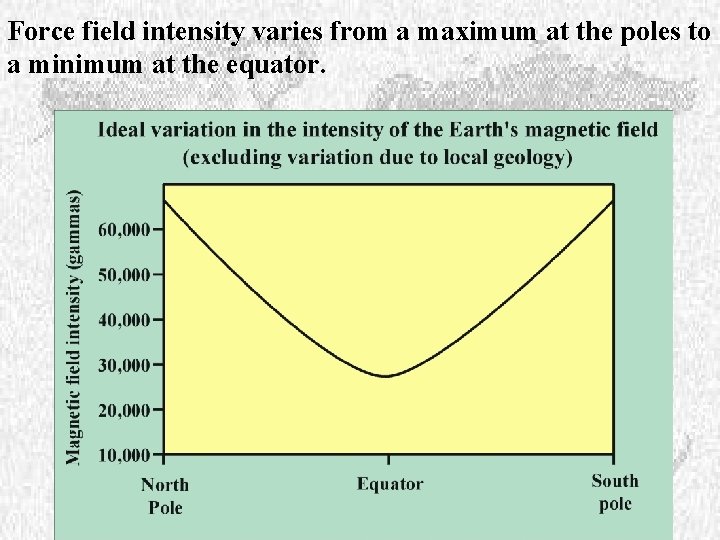 Force field intensity varies from a maximum at the poles to a minimum at the equator.

Ideal variation in the intensity of the Earth's magnetic field (excluding variation due to local geology)

Magnetic field intensity (gammas)

60,000
50,000
40,000
30,000
20,000
10,000

North Pole
Equator
South pole